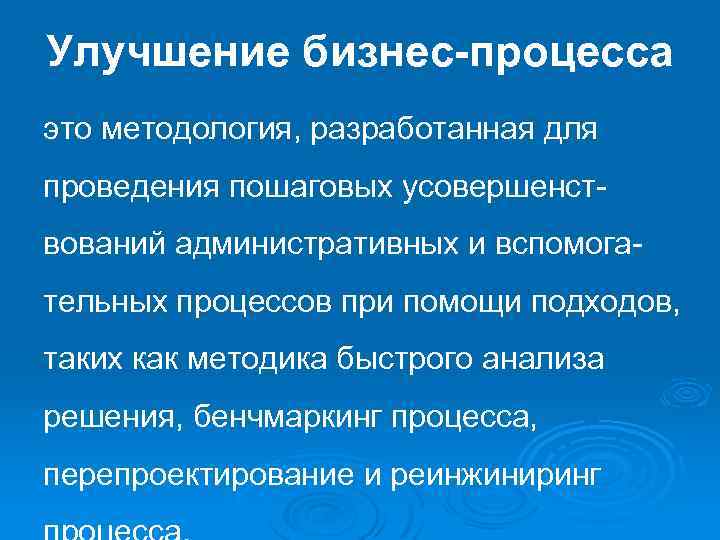 Улучшение бизнес-процесса

это методология, разработанная для проведения пошаговых усовершенствований административных и вспомогательных процессов при помощи подходов, таких как методика быстрого анализа решения, бенчмаркинг процесса, перепроектирование и реинжиниринг процесса.